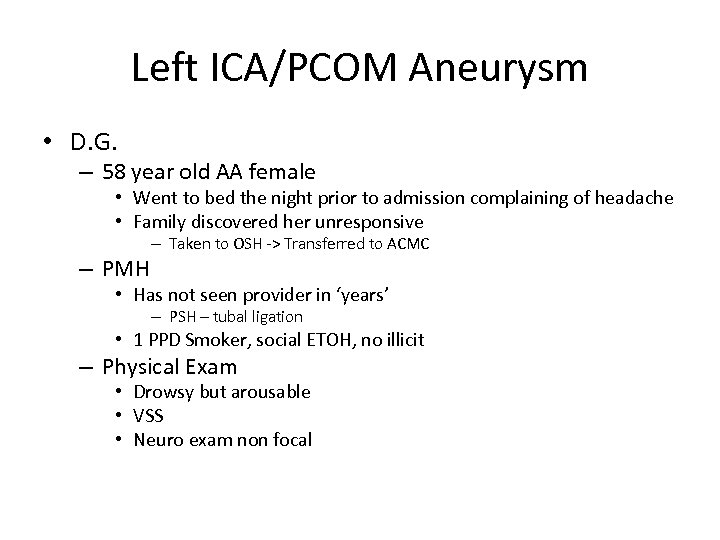 Left ICA/PCOM Aneurysm

• D.G.
– 58 year old AA female
• Went to bed the night prior to admission complaining of headache
• Family discovered her unresponsive
– Taken to OSH -> Transferred to ACMC
– PMH
• Has not seen provider in ‘years’
– PSH – tubal ligation
• 1 PPD Smoker, social ETOH, no illicit
– Physical Exam
• Drowsy but arousable
• VSS
• Neuro exam non focal